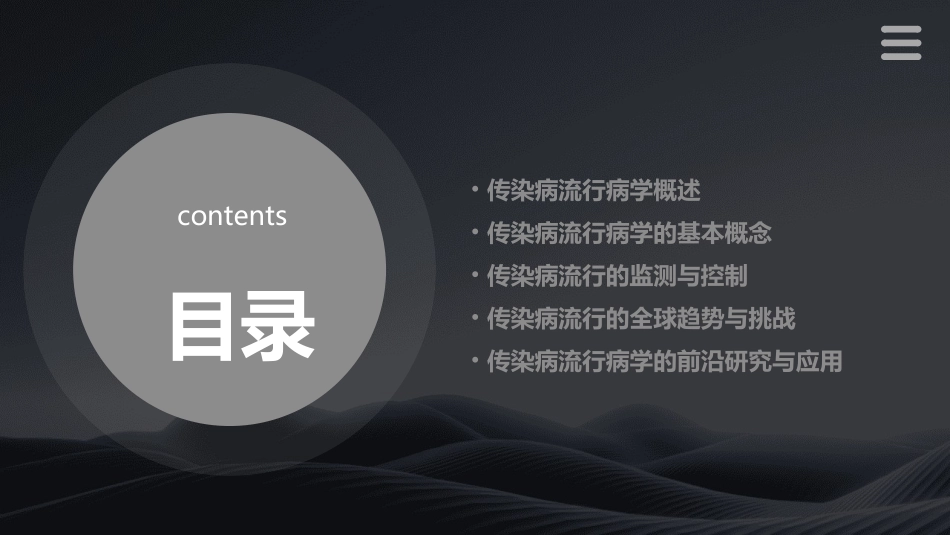 contents

目录

• 传染病流行病学概述
• 传染病流行病学的基本概念
• 传染病流行的监测与控制
• 传染病流行的全球趋势与挑战
• 传染病流行病学的前沿研究与应用